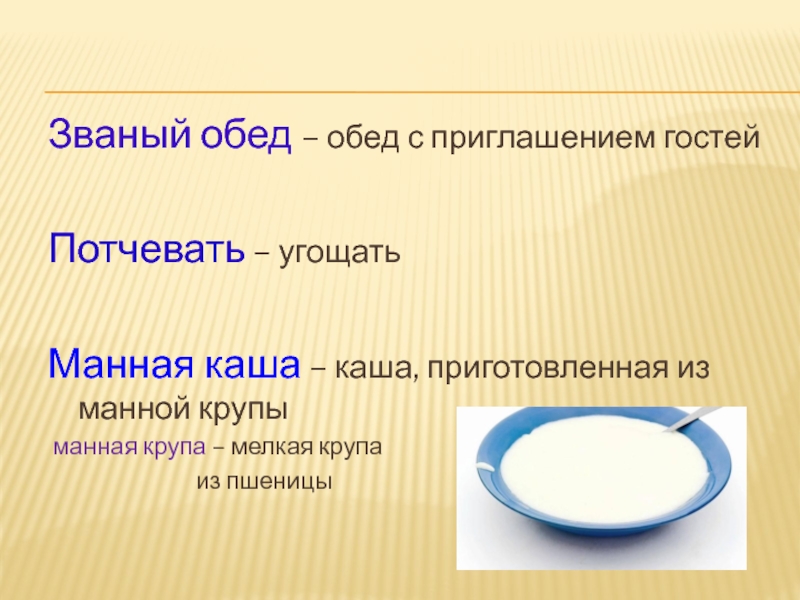 Званый обед – обед с приглашением гостей

Потчевать – угощать

Манная каша – каша, приготовленная из манной крупы

манная крупа – мелкая крупа из пшеницы